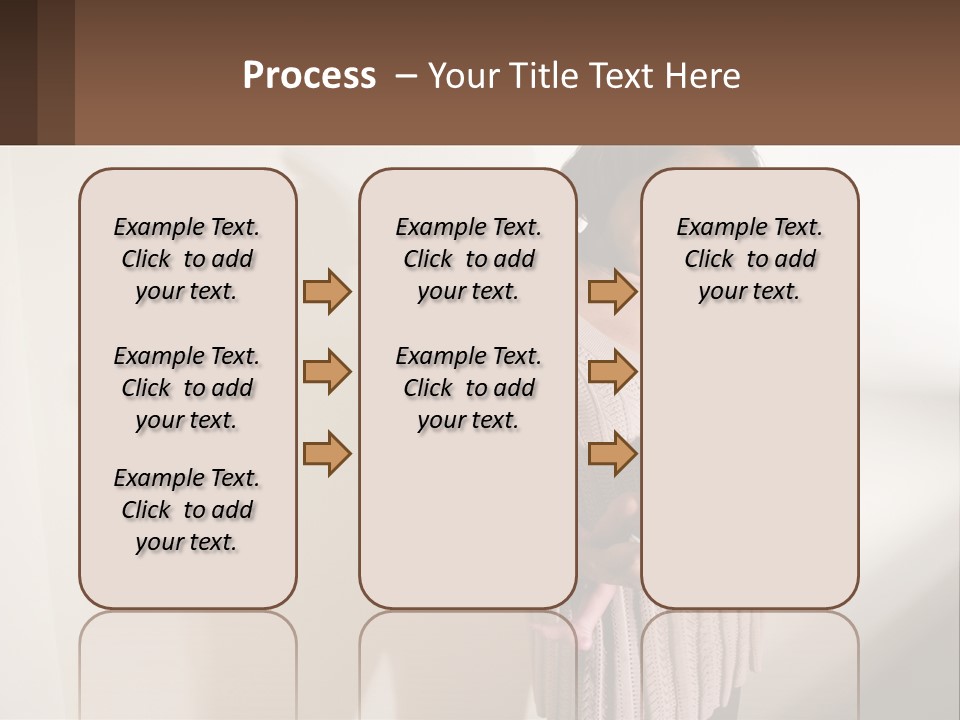 Process – Your Title Text Here

Example Text. Click to add your text.

Example Text. Click to add your text.

Example Text. Click to add your text.

Example Text. Click to add your text.

Example Text. Click to add your text.

Example Text. Click to add your text.